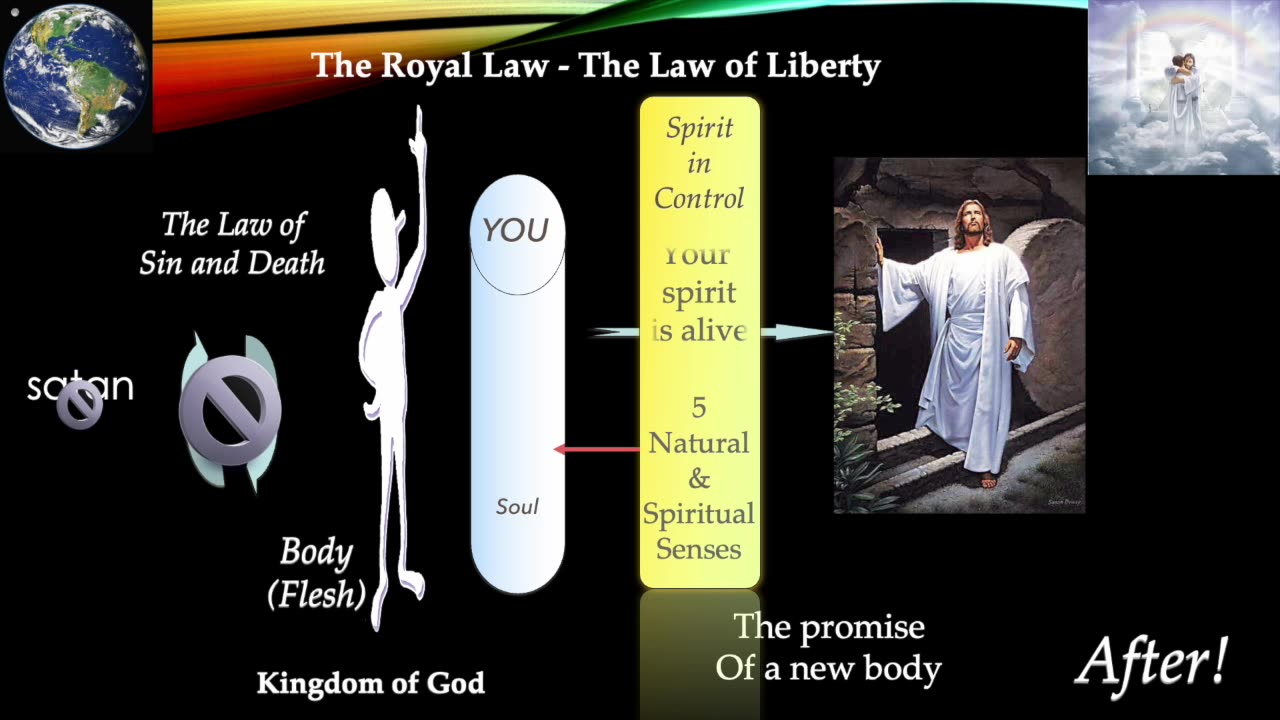 The Royal Law - The Law of Liberty

The Law of Sin and Death

satan

Body (Flesh)

YOU

Soul

Spirit in Control

Your spirit is alive

5 Natural & Spiritual Senses

The promise Of a new body

Kingdom of God

After!